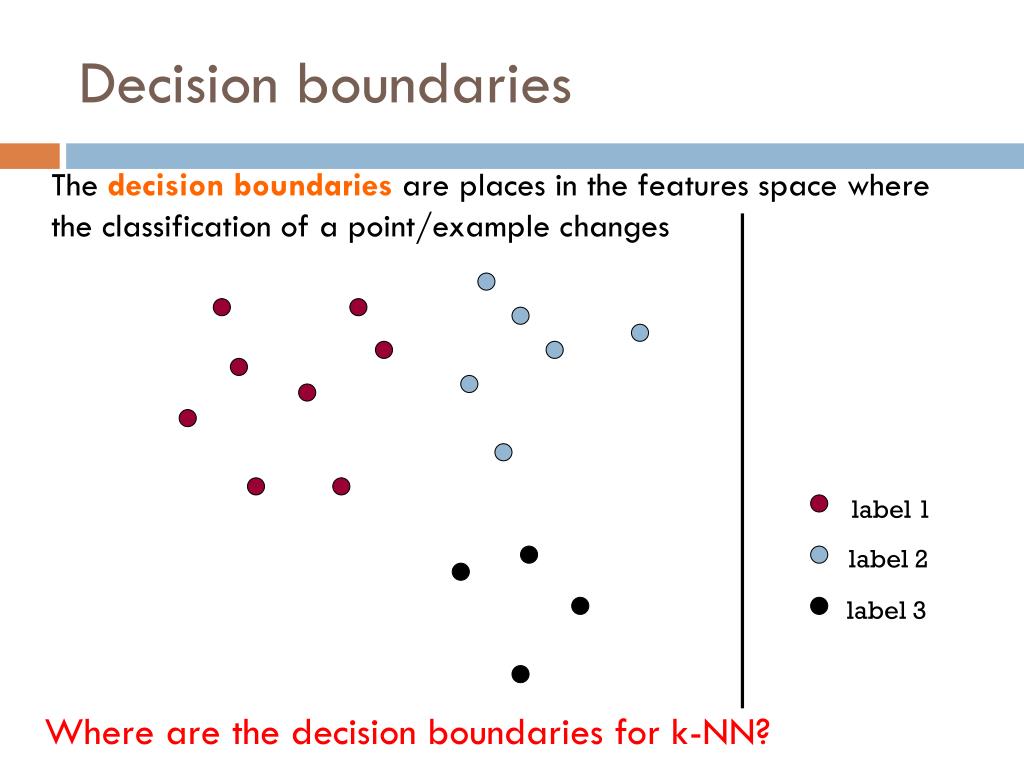 Decision boundaries

The decision boundaries are places in the features space where the classification of a point/example changes

label 1
label 2
label 3

Where are the decision boundaries for k-NN?